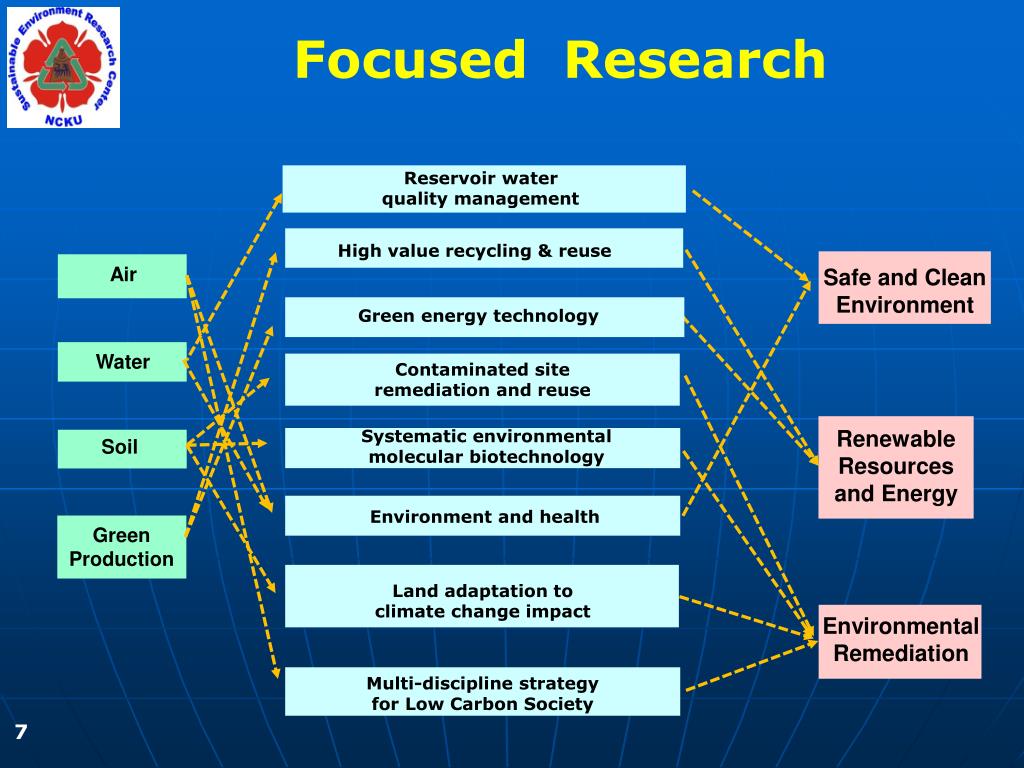 Sustainable Environment Research Center
NCKU

Focused Research

Air

Water

Soil

Green Production

Reservoir water quality management

High value recycling & reuse

Green energy technology

Contaminated site remediation and reuse

Systematic environmental molecular biotechnology

Environment and health

Land adaptation to climate change impact

Multi-discipline strategy for Low Carbon Society

Safe and Clean Environment

Renewable Resources and Energy

Environmental Remediation

7